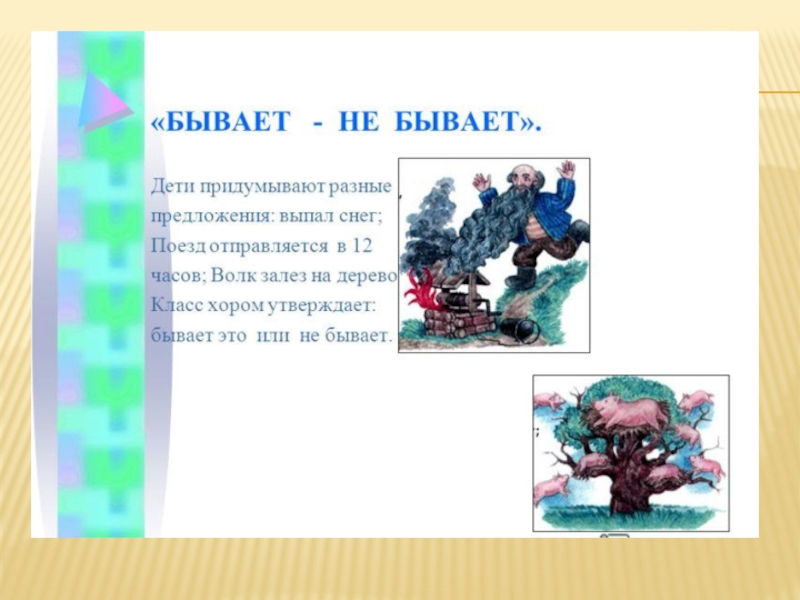 «БЫВАЕТ - НЕ БЫВАЕТ».

Дети придумывают разные предложения: выпал снег; Поезд отправляется в 12 часов; Волк залез на дерево Класс хором утверждает: бывает это или не бывает.